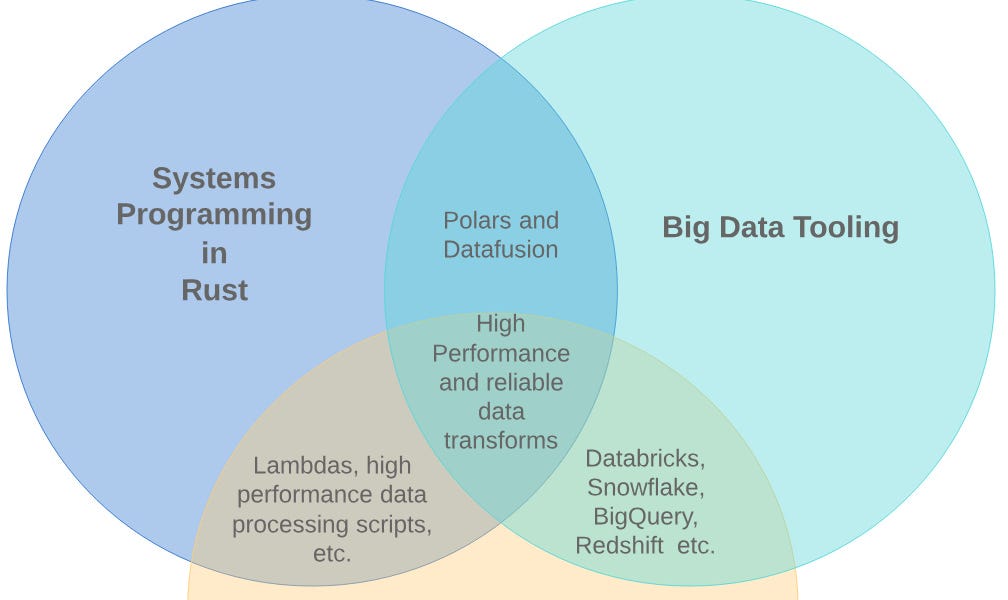 Systems Programming in Rust

Polars and Datafusion

Big Data Tooling

High Performance and reliable data transforms

Lambdas, high performance data processing scripts, etc.

Databricks, Snowflake, BigQuery, Redshift etc.